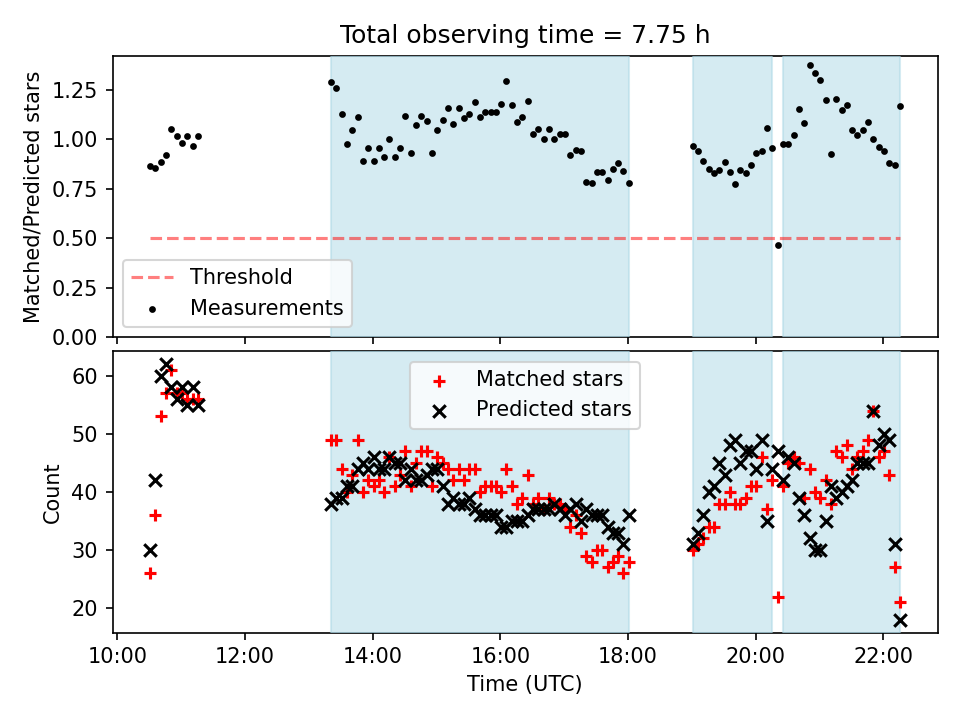 Total observing time = 7.75 h

Matched/Predicted stars

1.25
1.00
0.75
0.50
0.25
0.00

Threshold
Measurements

Count

60
50
40
30
20

Matched stars
Predicted stars

10:00 12:00 14:00 16:00 18:00 20:00 22:00

Time (UTC)